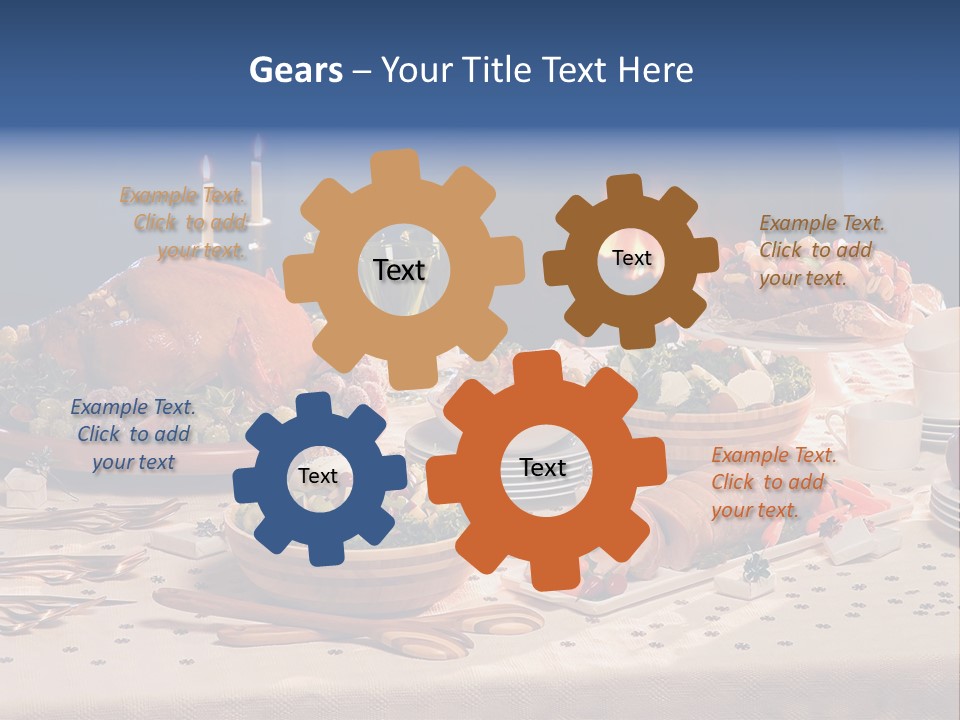 Gears – Your Title Text Here

Example Text. Click to add your text.

Text

Text

Example Text. Click to add your text.

Example Text. Click to add your text

Text

Text

Example Text. Click to add your text.